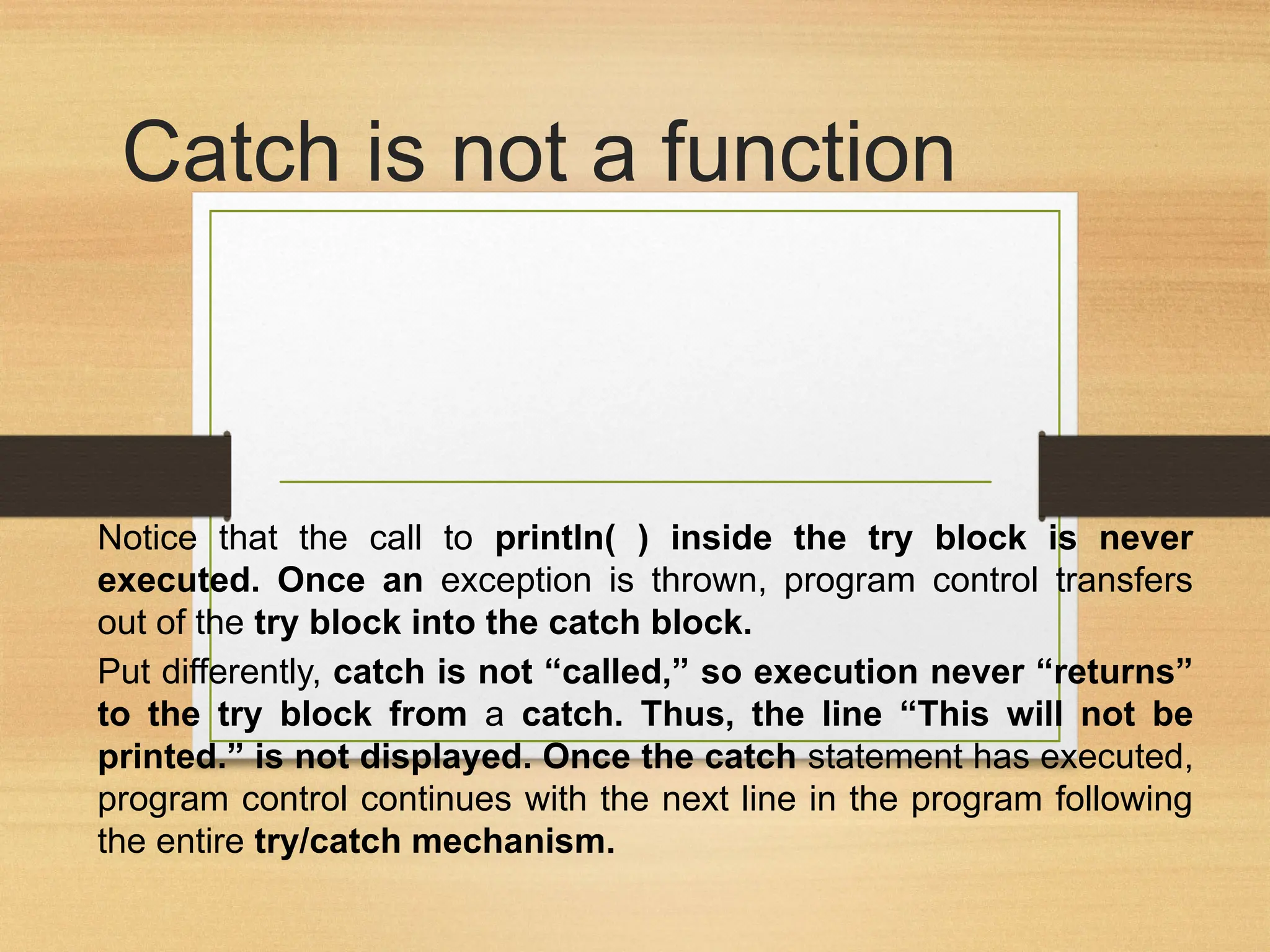 Catch is not a function

Notice that the call to println( ) inside the try block is never executed. Once an exception is thrown, program control transfers out of the try block into the catch block.

Put differently, catch is not “called,” so execution never “returns” to the try block from a catch. Thus, the line “This will not be printed.” is not displayed. Once the catch statement has executed, program control continues with the next line in the program following the entire try/catch mechanism.